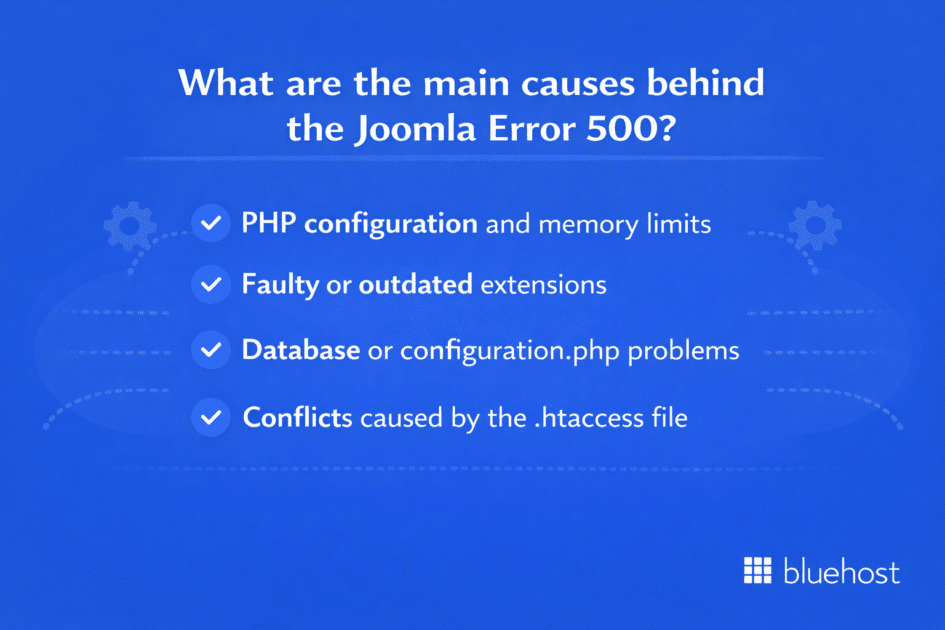 What are the main causes behind the Joomla Error 500?

PHP configuration and memory limits

Faulty or outdated extensions

Database or configuration.php problems

Conflicts caused by the .htaccess file

bluehost